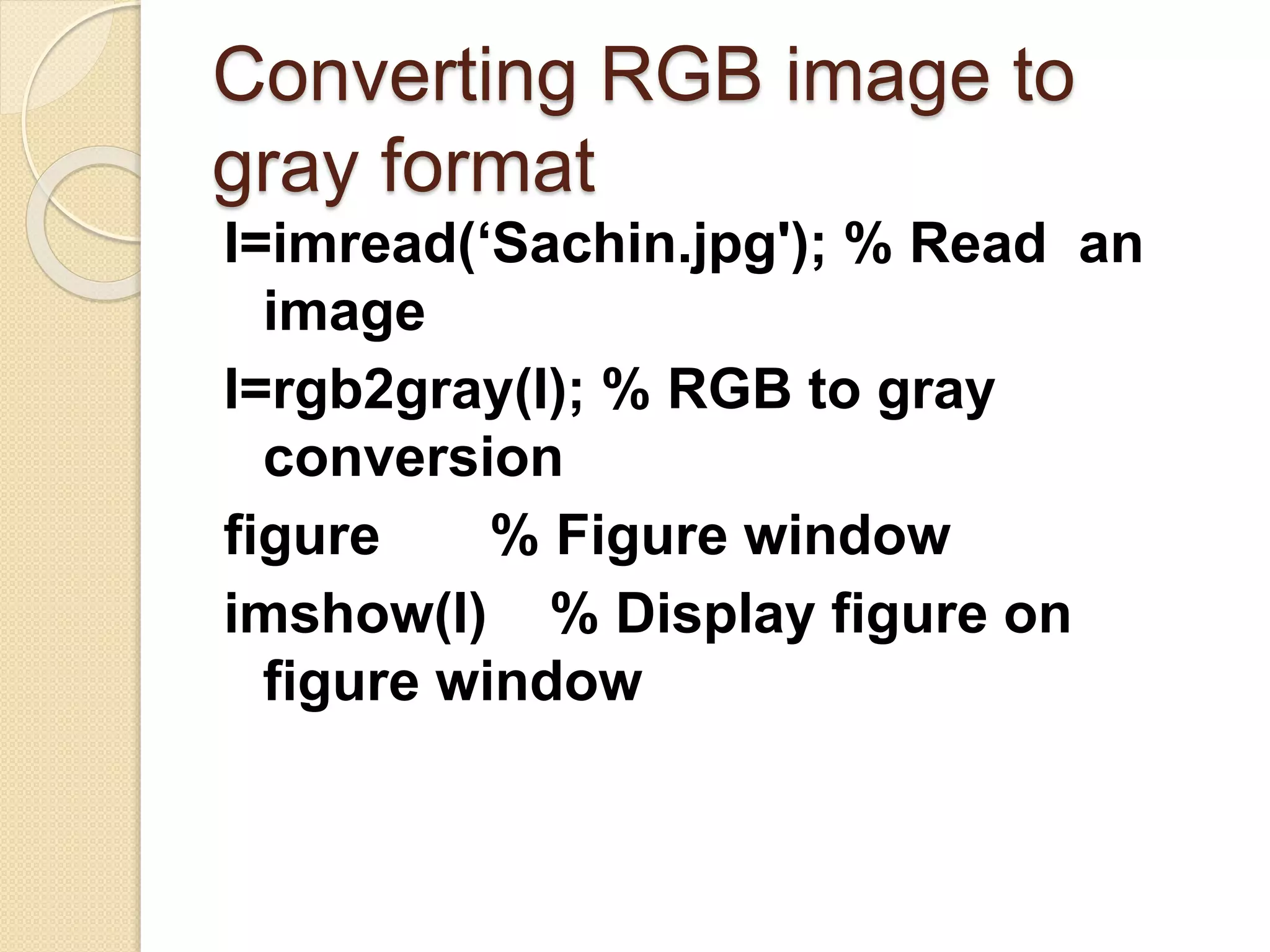 Converting RGB image to gray format

I=imread(‘Sachin.jpg'); % Read an image

I=rgb2gray(I); % RGB to gray conversion

figure % Figure window

imshow(I) % Display figure on figure window